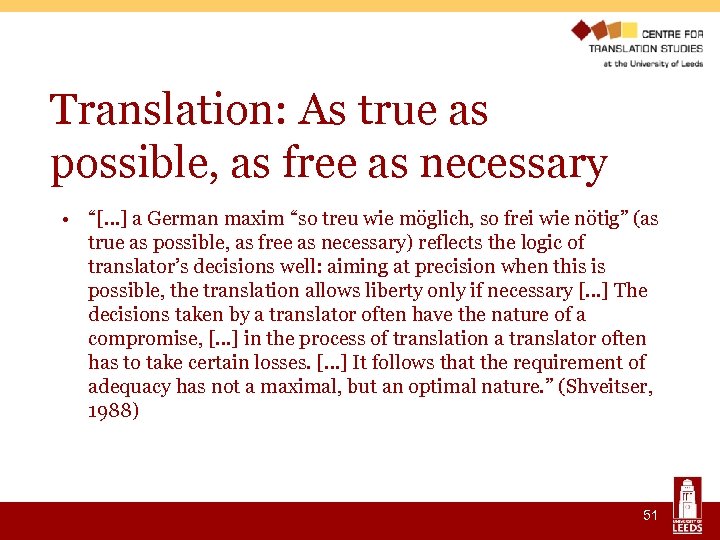 CENTRE FOR TRANSLATION STUDIES at the University of Leeds

Translation: As true as possible, as free as necessary

• “[...] a German maxim “so treu wie möglich, so frei wie nötig” (as true as possible, as free as necessary) reflects the logic of translator’s decisions well: aiming at precision when this is possible, the translation allows liberty only if necessary [...] The decisions taken by a translator often have the nature of a compromise, [...] in the process of translation a translator often has to take certain losses. [...] It follows that the requirement of adequacy has not a maximal, but an optimal nature.” (Shveitser, 1988)

51

UNIVERSITY OF LEEDS